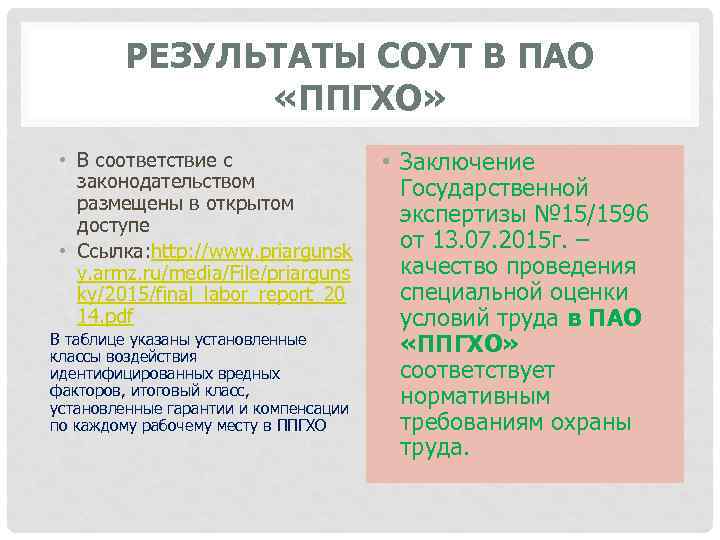 РЕЗУЛЬТАТЫ СОУТ В ПАО «ППГХО»

• В соответствие с законодательством размещены в открытом доступе

• Ссылка:http://www.priargunsky.armz.ru/media/File/priargunsky/2015/final_labor_report_2014.pdf

В таблице указаны установленные классы воздействия идентифицированных вредных факторов, итоговый класс, установленные гарантии и компенсации по каждому рабочему месту в ППГХО

• Заключение Государственной экспертизы №15/1596 от 13.07.2015г. – качество проведения специальной оценки условий труда в ПАО «ППГХО» соответствует нормативным требованиям охраны труда.